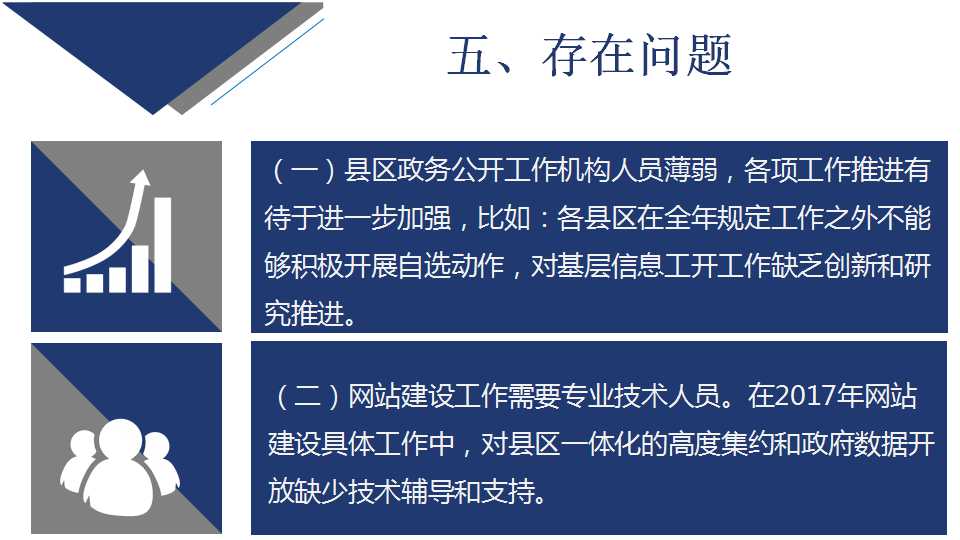 五、存在问题

（一）县区政务公开工作机构人员薄弱，各项工作推进有待于进一步加强，比如：各县区在全年规定工作之外不能够积极开展自选动作，对基层信息工开工作缺乏创新和研究推进。

（二）网站建设工作需要专业技术人员。在2017年网站建设具体工作中，对县区一体化的高度集约和政府数据开放缺少技术辅导和支持。